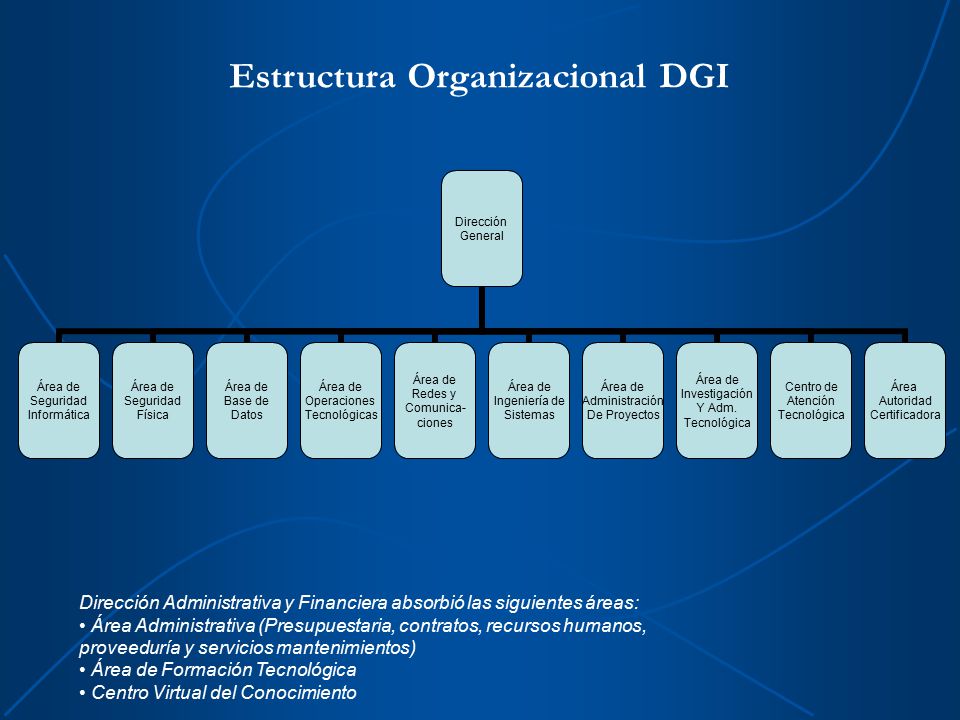 Estructura Organizacional DGI

Dirección General

Área de Seguridad Informática

Área de Seguridad Física

Área de Base de Datos

Área de Operaciones Tecnológicas

Área de Redes y Comunicaciones

Área de Ingeniería de Sistemas

Área de Administración De Proyectos

Área de Investigación Y Adm. Tecnológica

Centro de Atención Tecnológica

Área Autoridad Certificadora

Dirección Administrativa y Financiera absorbió las siguientes áreas:
• Área Administrativa (Presupuestaria, contratos, recursos humanos, proveeduría y servicios mantenimientos)
• Área de Formación Tecnológica
• Centro Virtual del Conocimiento